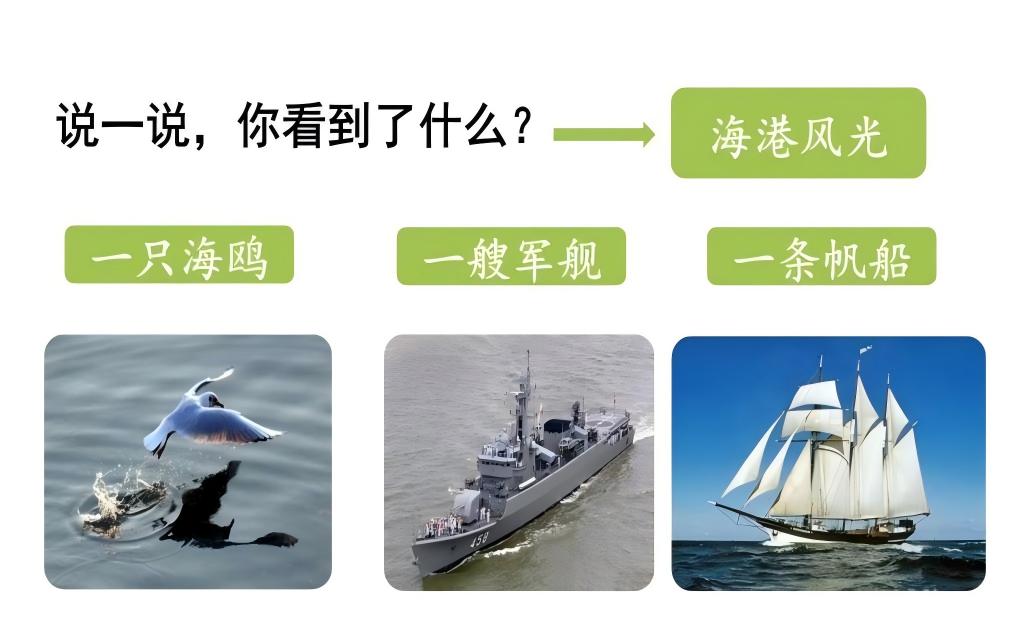 说一说，你看到了什么？

海港风光

一只海鸥

一艘军舰

一条帆船

458